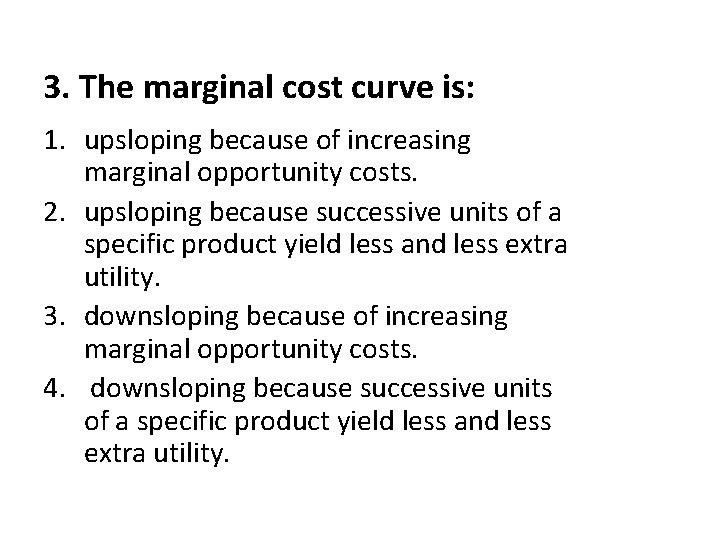 3. The marginal cost curve is:

1. upsloping because of increasing marginal opportunity costs.
2. upsloping because successive units of a specific product yield less and less extra utility.
3. downsloping because of increasing marginal opportunity costs.
4. downsloping because successive units of a specific product yield less and less extra utility.